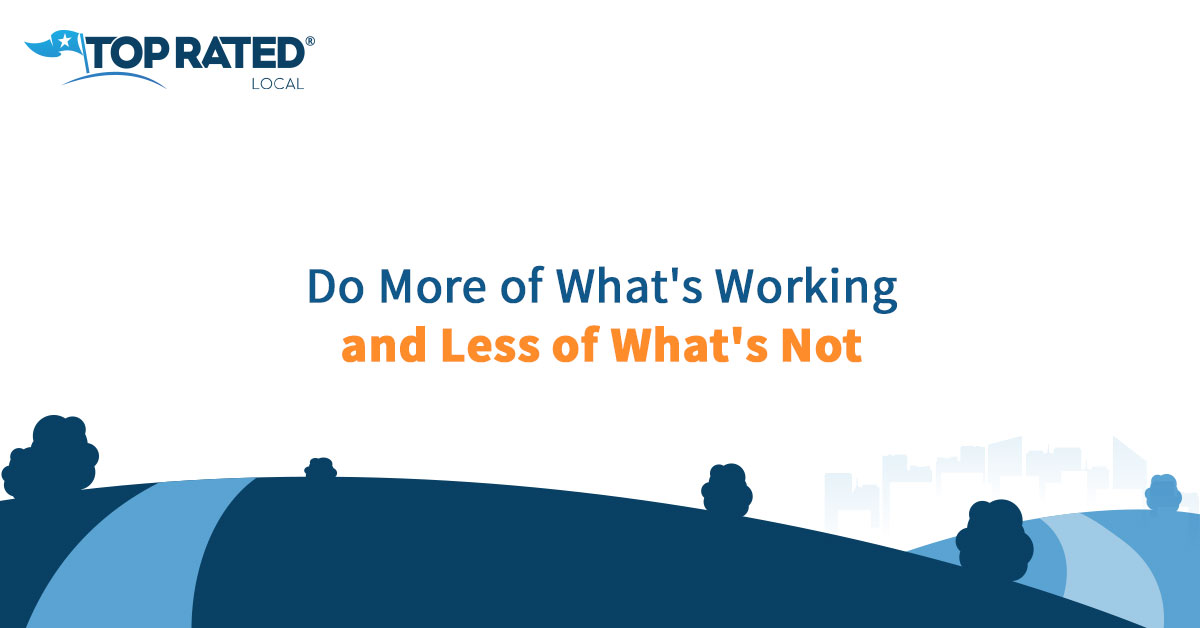 TOP RATED®
LOCAL

Do More of What's Working
and Less of What's Not